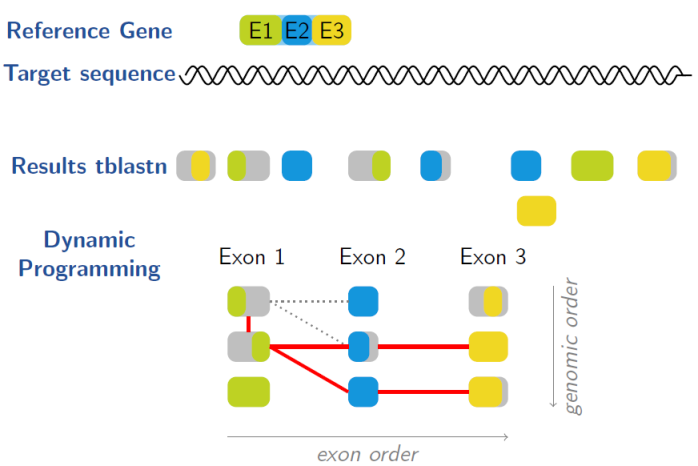 Reference Gene E1 E2 E3

Target sequence

Results tblastn

Dynamic Programming

Exon 1 Exon 2 Exon 3

genomic order

exon order